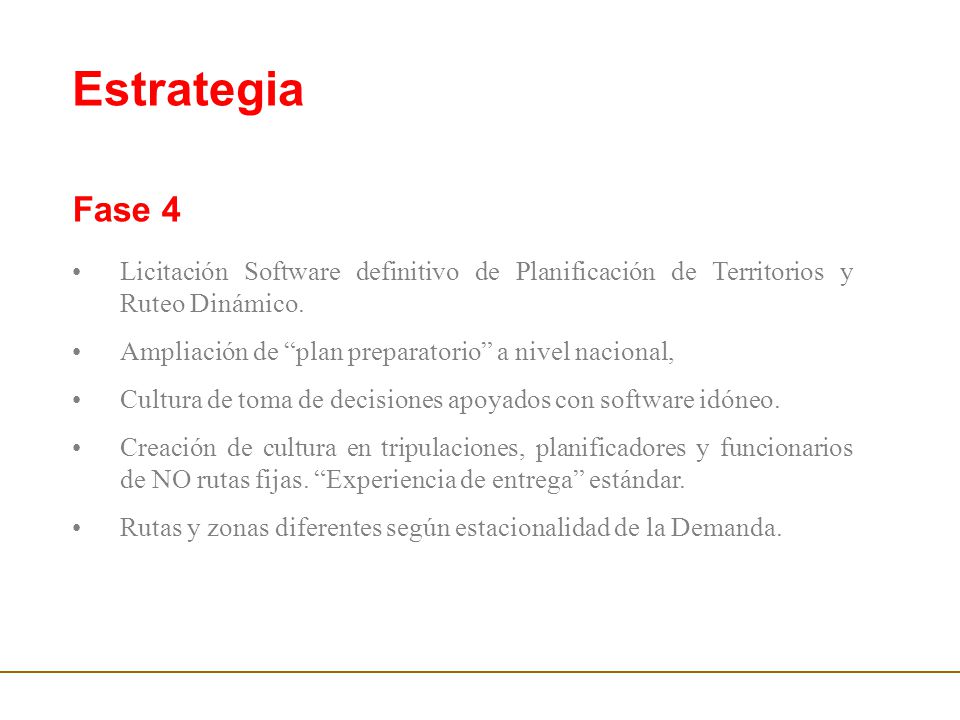 Estrategia

Fase 4

• Licitación Software definitivo de Planificación de Territorios y Ruteo Dinámico.

• Ampliación de “plan preparatorio” a nivel nacional,

• Cultura de toma de decisiones apoyados con software idóneo.

• Creación de cultura en tripulaciones, planificadores y funcionarios de NO rutas fijas. “Experiencia de entrega” estándar.

• Rutas y zonas diferentes según estacionalidad de la Demanda.